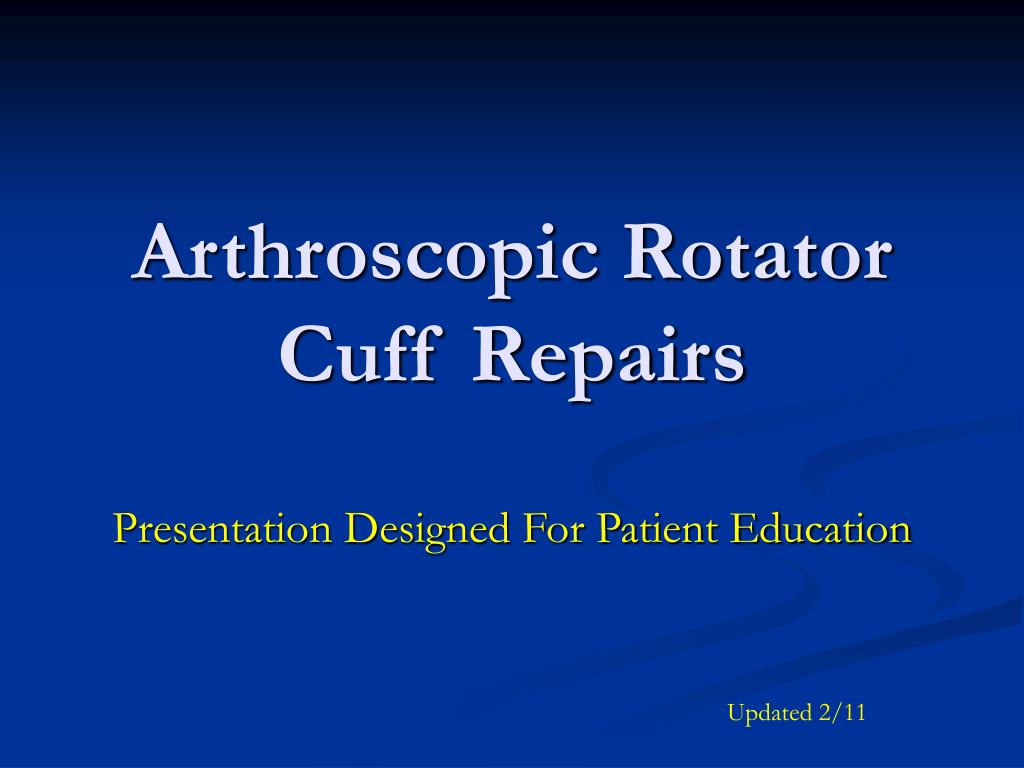 Arthroscopic Rotator Cuff Repairs

Presentation Designed For Patient Education

Updated 2/11